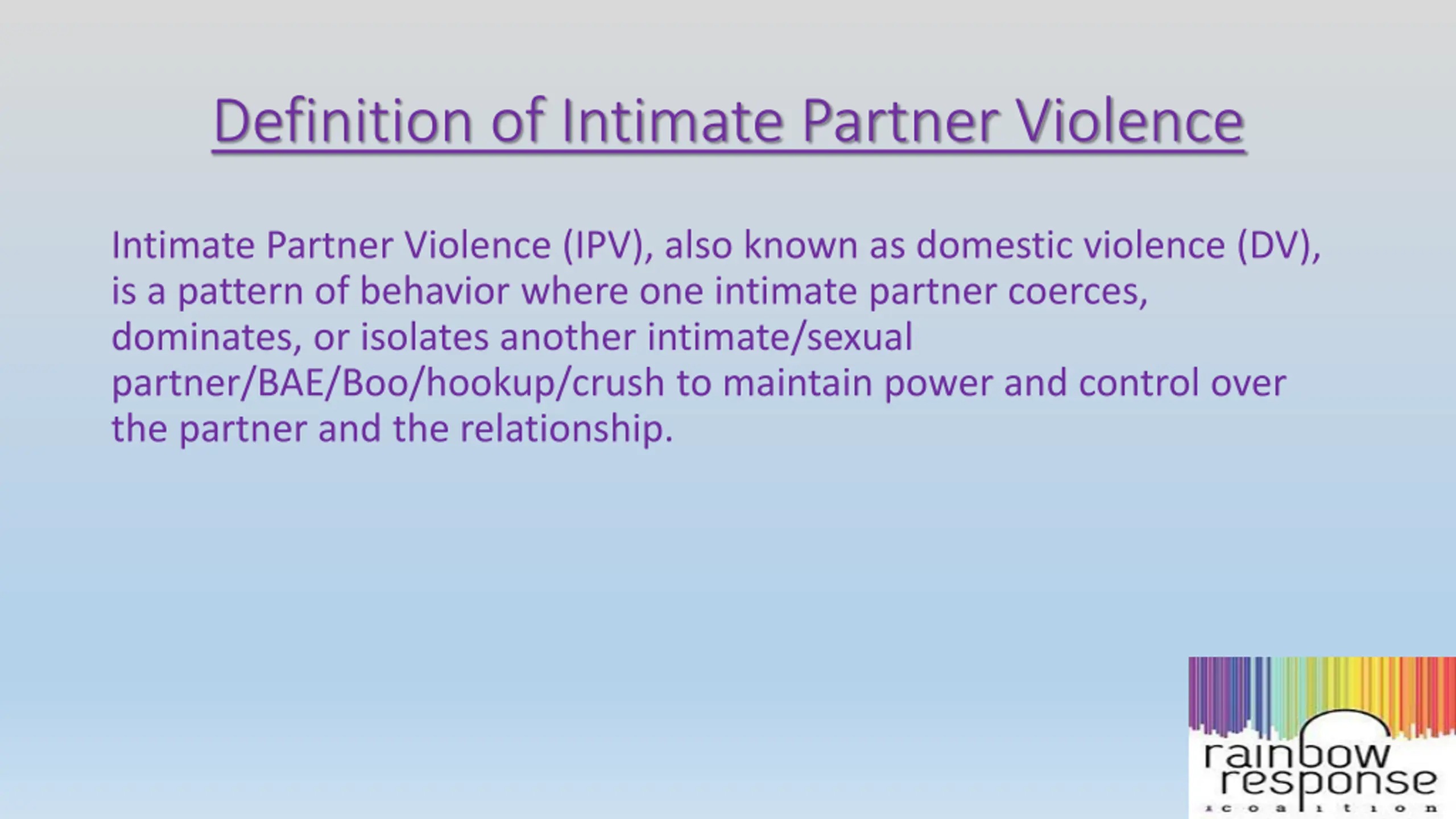 Definition of Intimate Partner Violence

Intimate Partner Violence (IPV), also known as domestic violence (DV), is a pattern of behavior where one intimate partner coerces, dominates, or isolates another intimate/sexual partner/BAE/Boo/hookup/crush to maintain power and control over the partner and the relationship.

rainbow response
coalition